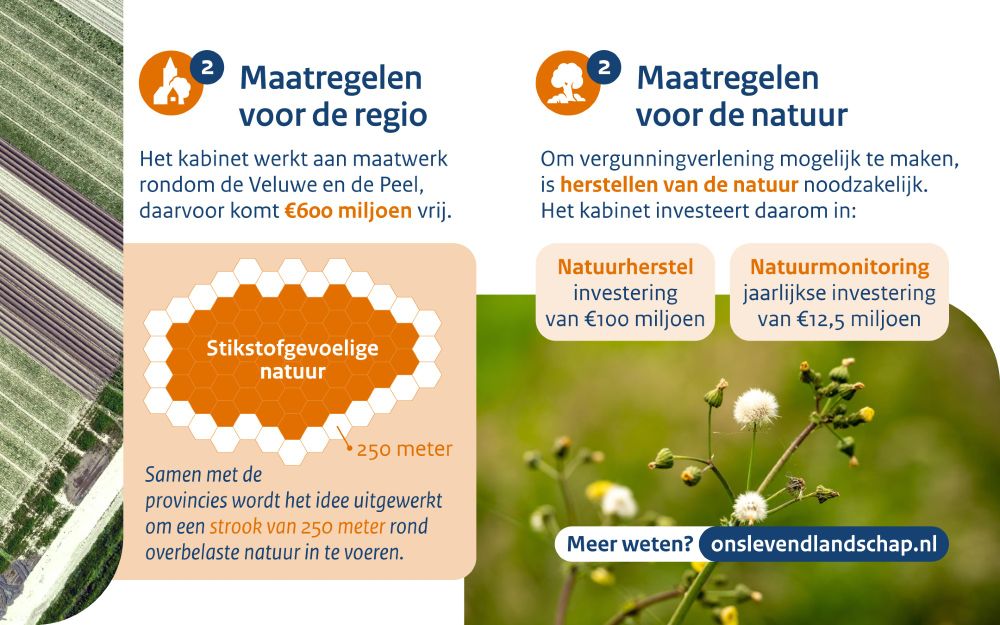 2 Maatregelen voor de regio

Het kabinet werkt aan maatwerk rondom de Veluwe en de Peel, daarvoor komt €600 miljoen vrij.

Stikstofgevoelige natuur

250 meter

Samen met de provincies wordt het idee uitgewerkt om een strook van 250 meter rond overbelaste natuur in te voeren.

2 Maatregelen voor de natuur

Om vergunningverlening mogelijk te maken, is herstellen van de natuur noodzakelijk. Het kabinet investeert daarom in:

Natuurherstel investering van €100 miljoen

Natuurmonitoring jaarlijkse investering van €12,5 miljoen

Meer weten? onslevendlandschap.nl